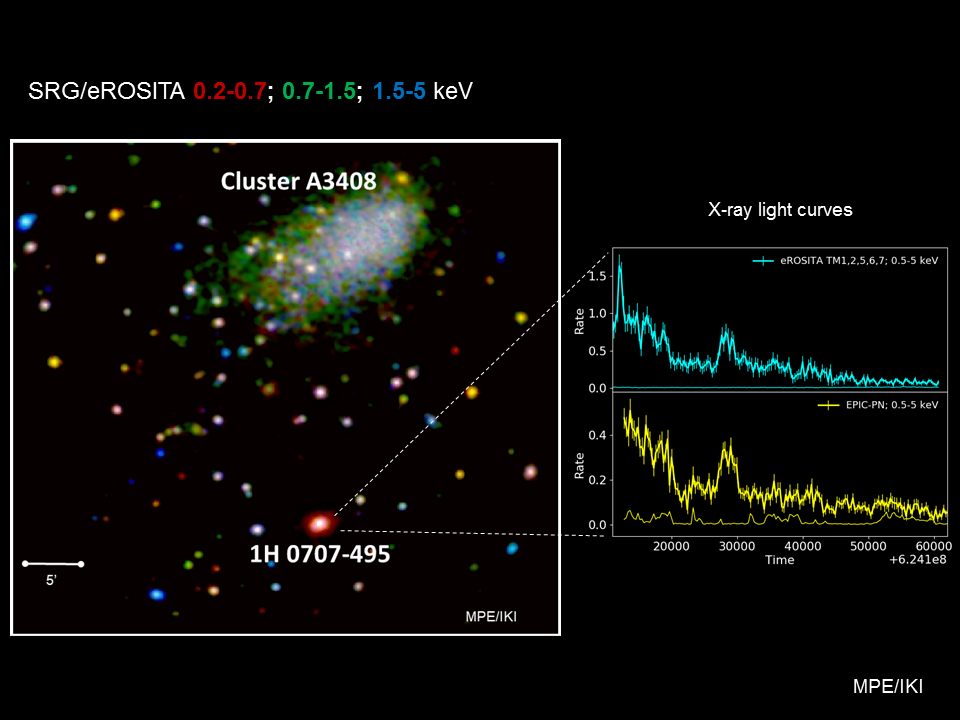 SRG/eROSITA 0.2-0.7; 0.7-1.5; 1.5-5 keV

Cluster A3408

1H 0707-495

5'

MPE/IKI

X-ray light curves

eROSITA TM1,2,5,6,7; 0.5-5 keV

Rate

1.5

1.0

0.5

0.0

EPIC-PN; 0.5-5 keV

Rate

0.4

0.2

0.0

20000 30000 40000 50000 60000

Time +6.241e8

MPE/IKI